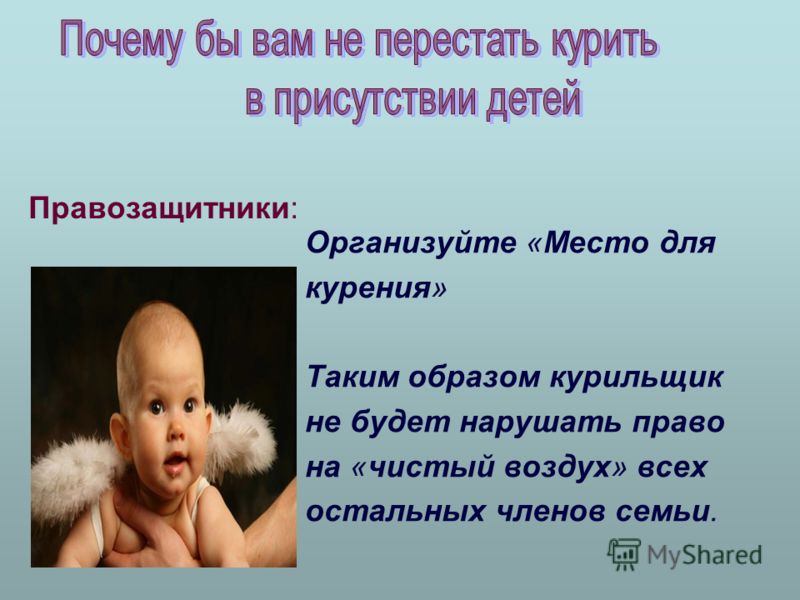 Почему бы вам не перестать курить в присутствии детей

Правозащитники:

Организуйте «Место для курения»

Таким образом курильщик не будет нарушать право на «чистый воздух» всех остальных членов семьи.

MyShared